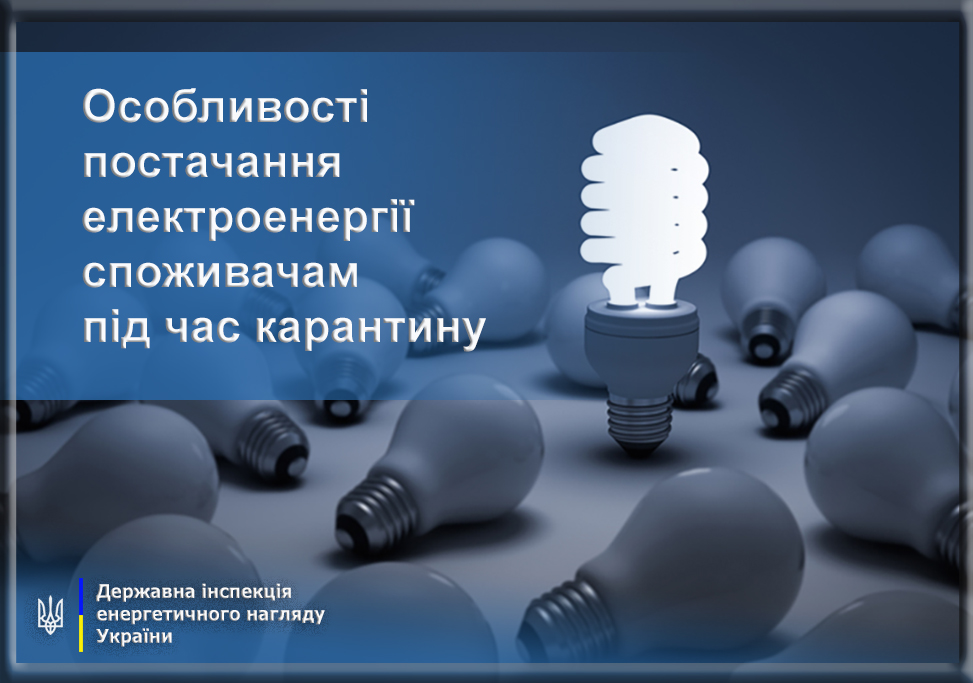 Особливості постачання електроенергії споживачам під час карантину

Державна інспекція енергетичного нагляду України